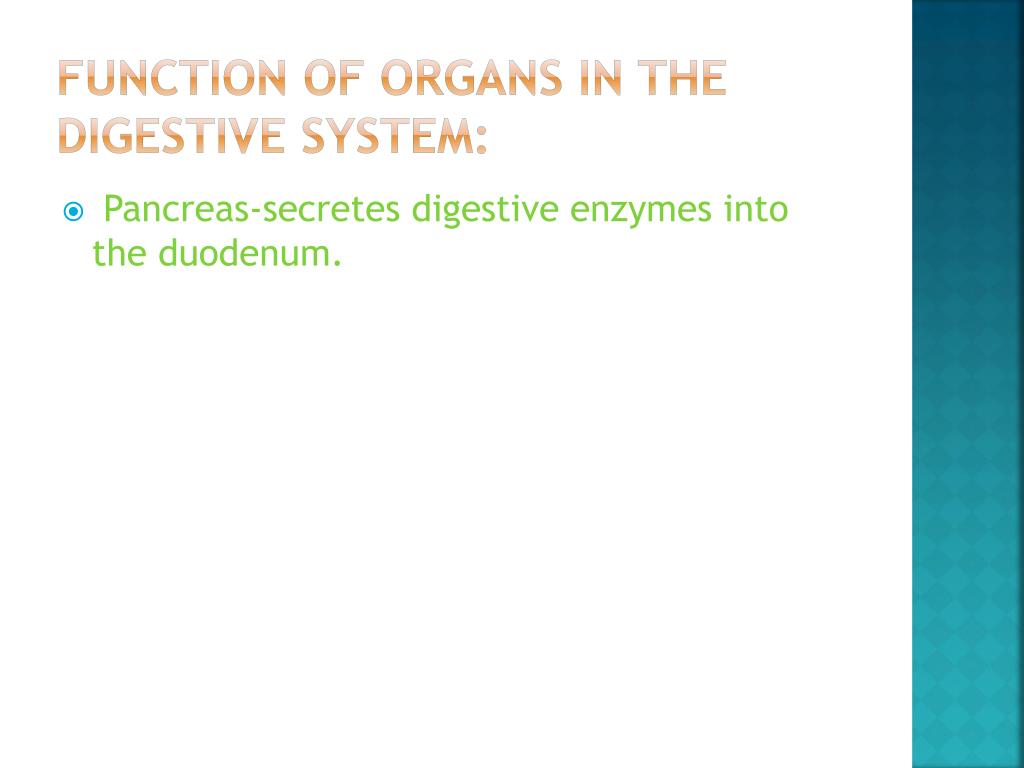 FUNCTION OF ORGANS IN THE DIGESTIVE SYSTEM:

Pancreas-secretes digestive enzymes into the duodenum.